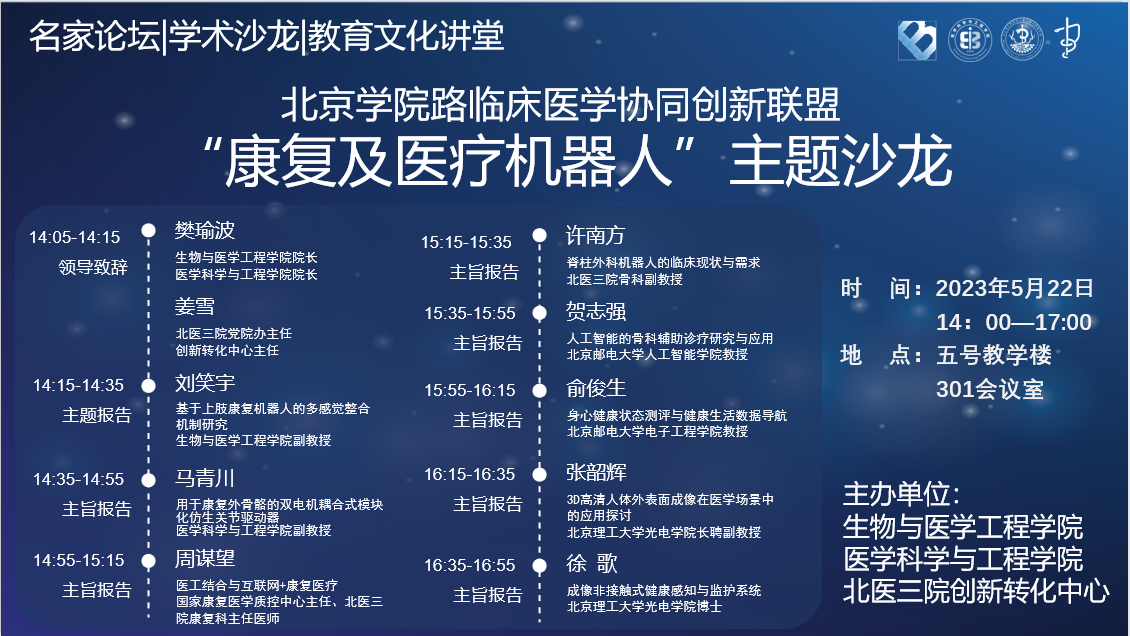 名家论坛|学术沙龙|教育文化讲堂

北京学院路临床医学协同创新联盟
“康复及医疗机器人”主题沙龙

14:05-14:15
领导致辞
樊瑜波
生物与医学工程学院院长
医学科学与工程学院院长

姜雪
北医三院党院办主任
创新转化中心主任

14:15-14:35
主题报告
刘笑宇
基于上肢康复机器人的多感觉整合机制研究
生物与医学工程学院副教授

14:35-14:55
主旨报告
马青川
用于康复外骨骼的双电机耦合式模块化仿生关节驱动器
医学科学与工程学院副教授

14:55-15:15
主旨报告
周谋望
医工结合与互联网+康复医疗
国家康复医学质控中心主任、北医三院康复科主任医师

15:15-15:35
主旨报告
许南方
脊柱外科机器人的临床现状与需求
北医三院骨科副教授

15:35-15:55
主旨报告
贺志强
人工智能的骨科辅助诊疗研究与应用
北京邮电大学人工智能学院教授

15:55-16:15
主旨报告
俞俊生
身心健康状态测评与健康生活数据导航
北京邮电大学电子工程学院教授

16:15-16:35
主旨报告
张韶辉
3D高清人体外表面成像在医学场景中的应用探讨
北京理工大学光电学院长聘副教授

16:35-16:55
主旨报告
徐 歌
成像非接触式健康感知与监护系统
北京理工大学光电学院博士

时 间：2023年5月22日
14：00—17:00
地 点：五号教学楼
301会议室

主办单位：
生物与医学工程学院
医学科学与工程学院
北医三院创新转化中心